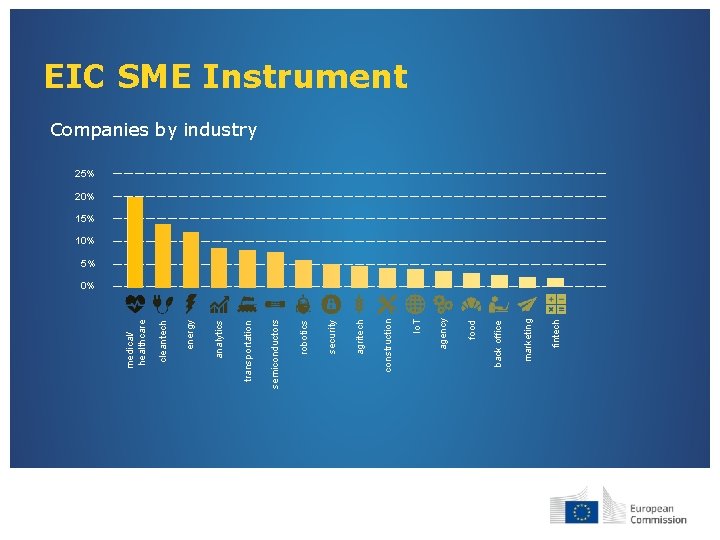 EIC SME Instrument

Companies by industry

25%
20%
15%
10%
5%
0%

medical/ healthcare
cleantech
energy
analytics
transportation
semiconductors
robotics
security
agritech
construction
IoT
agency
food
back office
marketing
fintech

European Commission